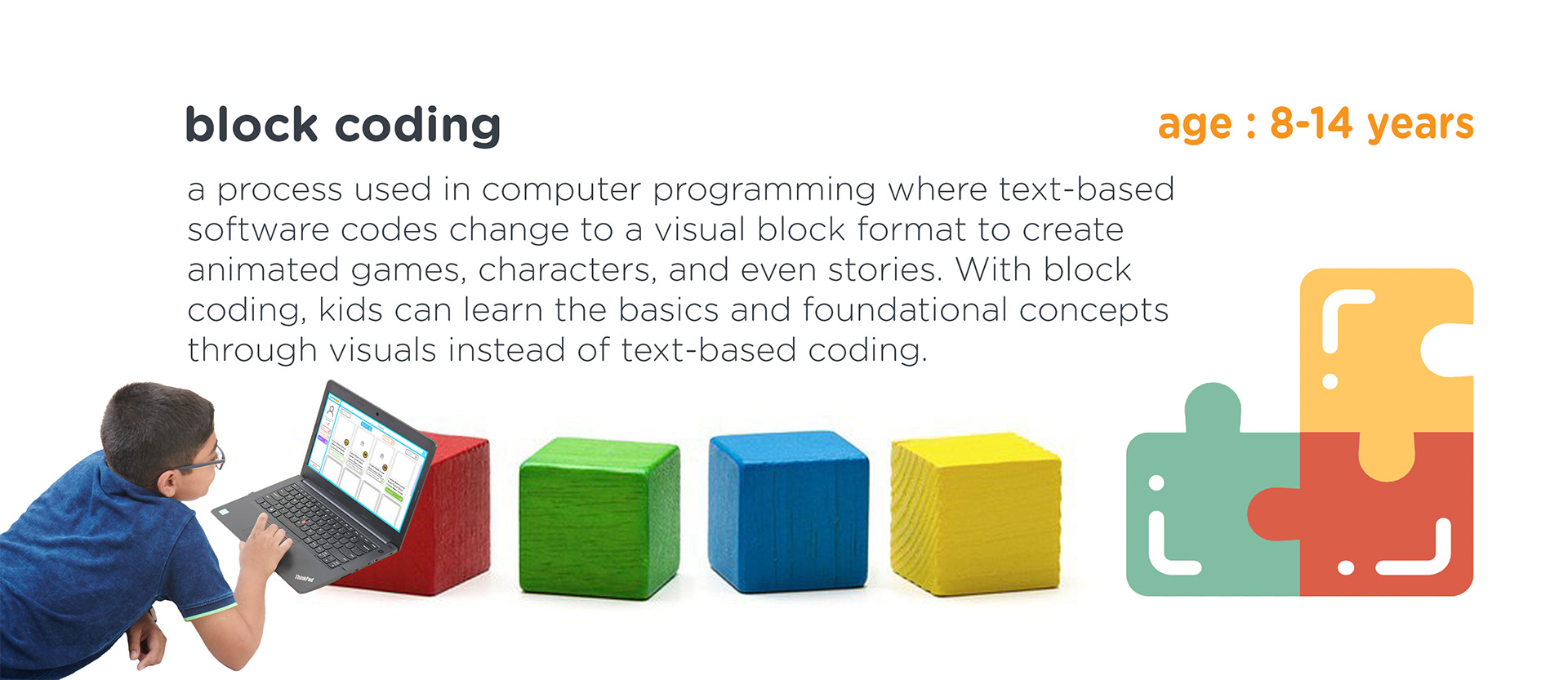 block coding

age : 8-14 years

a process used in computer programming where text-based software codes change to a visual block format to create animated games, characters, and even stories. With block coding, kids can learn the basics and foundational concepts through visuals instead of text-based coding.

ThinkPad